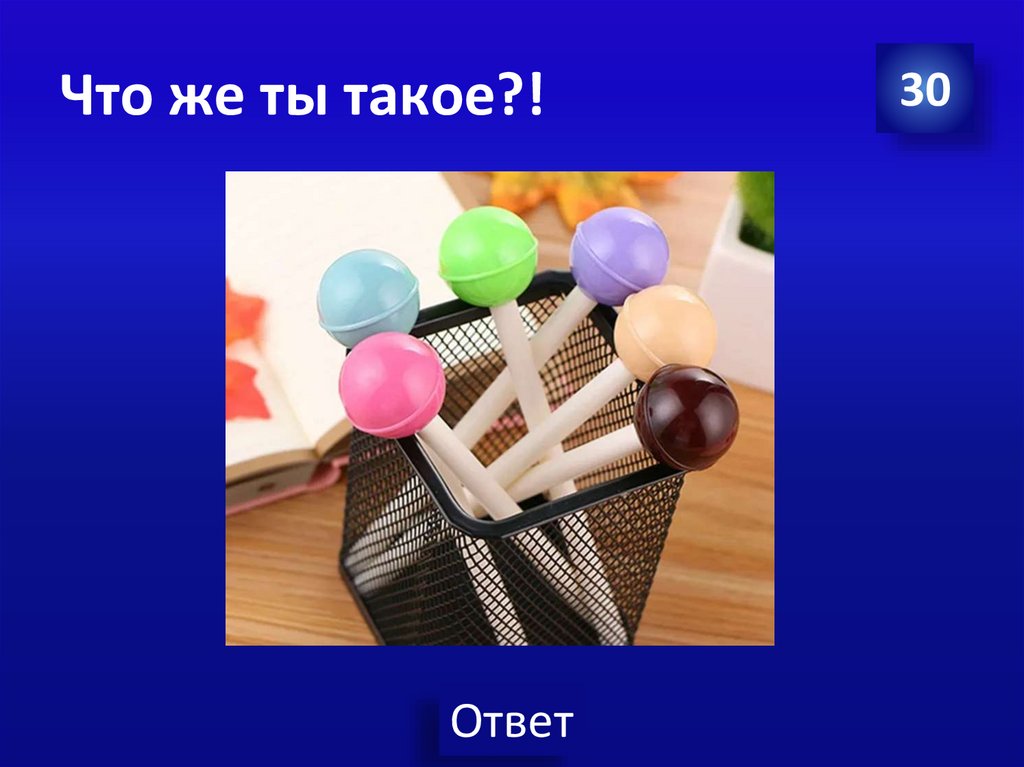 Что же ты такое?!

30

Ответ